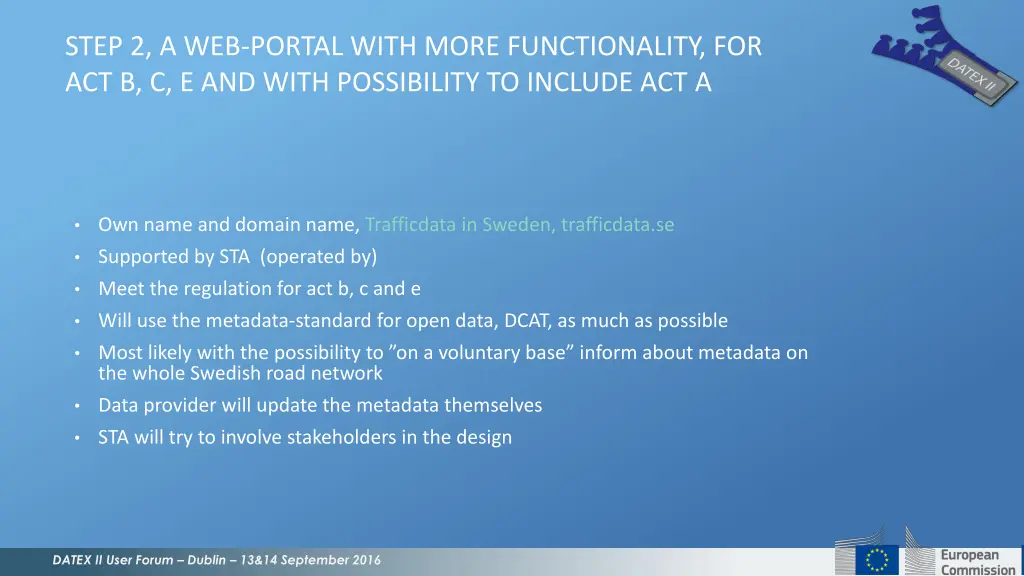 STEP 2, A WEB-PORTAL WITH MORE FUNCTIONALITY, FOR ACT B, C, E AND WITH POSSIBILITY TO INCLUDE ACT A

DATEX II

• Own name and domain name, Trafficdata in Sweden, trafficdata.se
• Supported by STA (operated by)
• Meet the regulation for act b, c and e
• Will use the metadata-standard for open data, DCAT, as much as possible
• Most likely with the possibility to ”on a voluntary base” inform about metadata on the whole Swedish road network
• Data provider will update the metadata themselves
• STA will try to involve stakeholders in the design

DATEX II User Forum – Dublin – 13&14 September 2016

European Commission